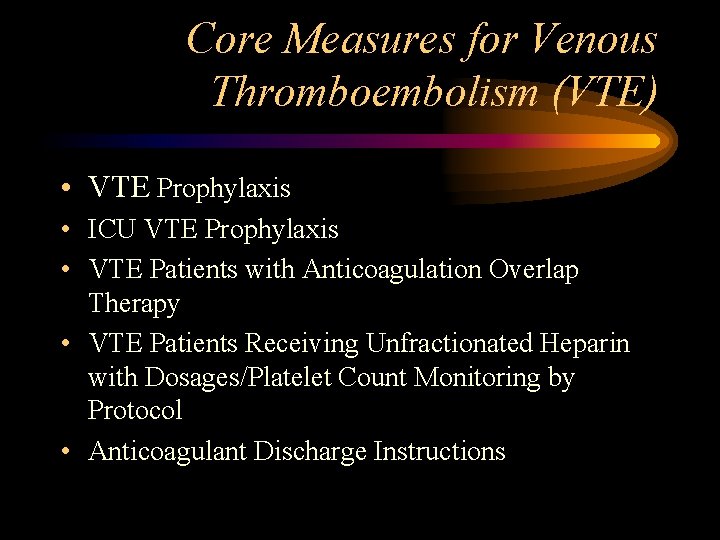 Core Measures for Venous Thromboembolism (VTE)

• VTE Prophylaxis
• ICU VTE Prophylaxis
• VTE Patients with Anticoagulation Overlap Therapy
• VTE Patients Receiving Unfractionated Heparin with Dosages/Platelet Count Monitoring by Protocol
• Anticoagulant Discharge Instructions